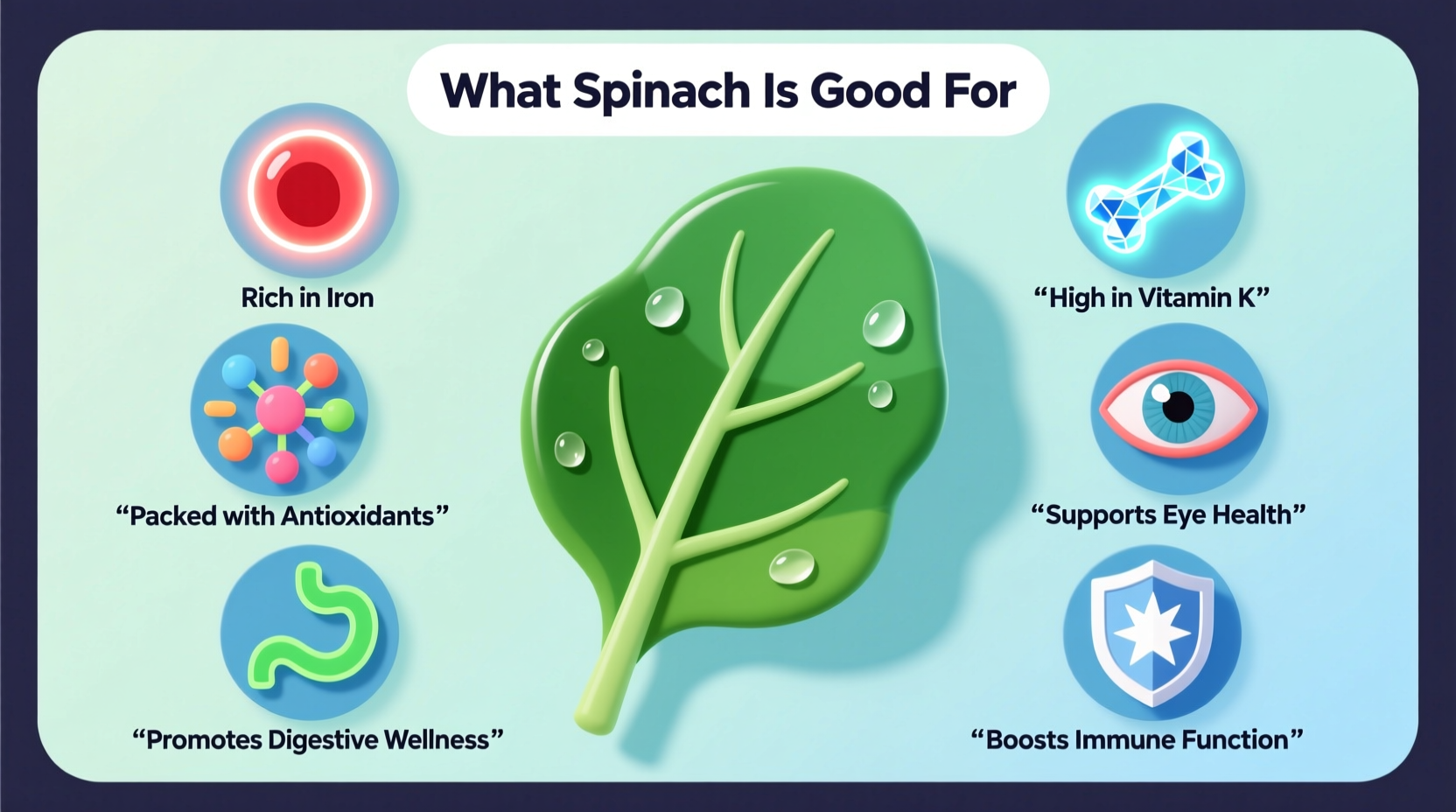 What Spinach Is Good For

Rich in Iron

“Packed with Antioxidants”

“Promotes Digestive Wellness”

“High in Vitamin K”

“Supports Eye Health”

“Boosts Immune Function”